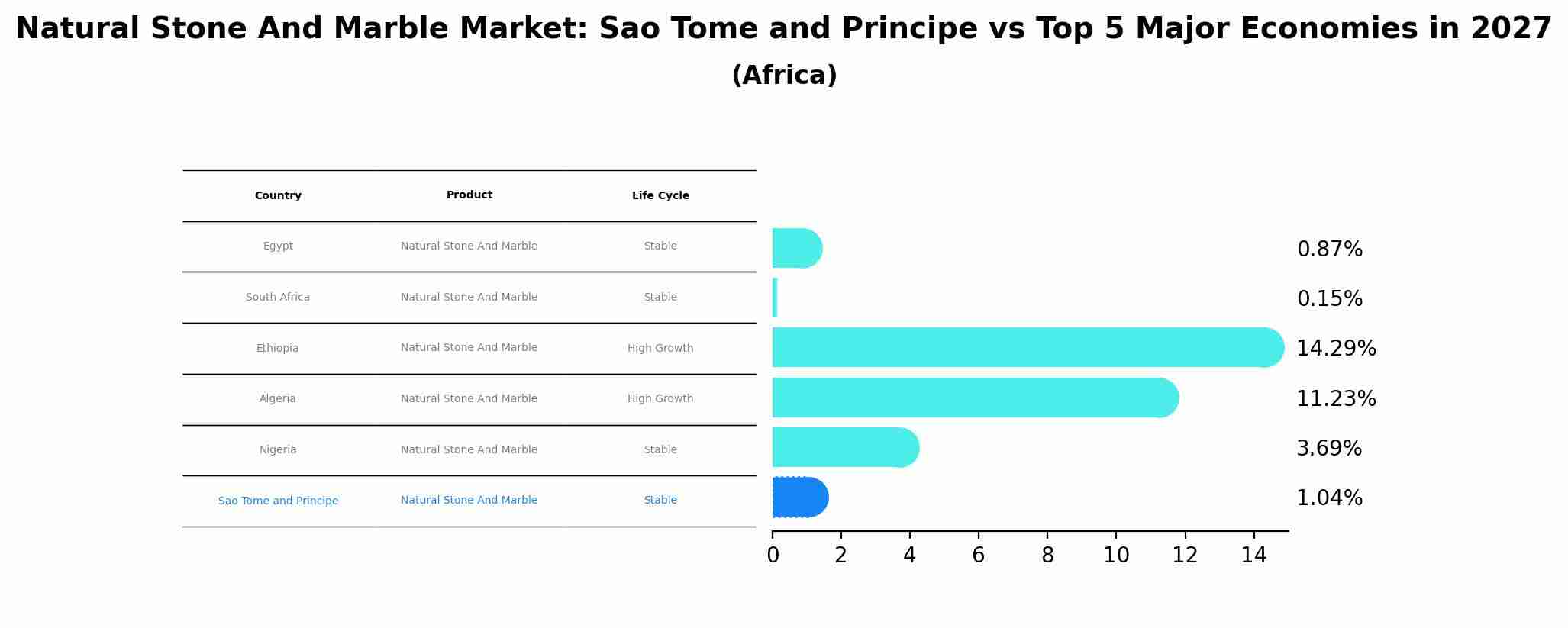 Natural Stone And Marble Market: Sao Tome and Principe vs Top 5 Major Economies in 2027
(Africa)

| Country | Product | Life Cycle |
|---|---|---|
| Egypt | Natural Stone And Marble | Stable |
| South Africa | Natural Stone And Marble | Stable |
| Ethiopia | Natural Stone And Marble | High Growth |
| Algeria | Natural Stone And Marble | High Growth |
| Nigeria | Natural Stone And Marble | Stable |
| Sao Tome and Principe | Natural Stone And Marble | Stable |

0.87%
0.15%
14.29%
11.23%
3.69%
1.04%

0 2 4 6 8 10 12 14